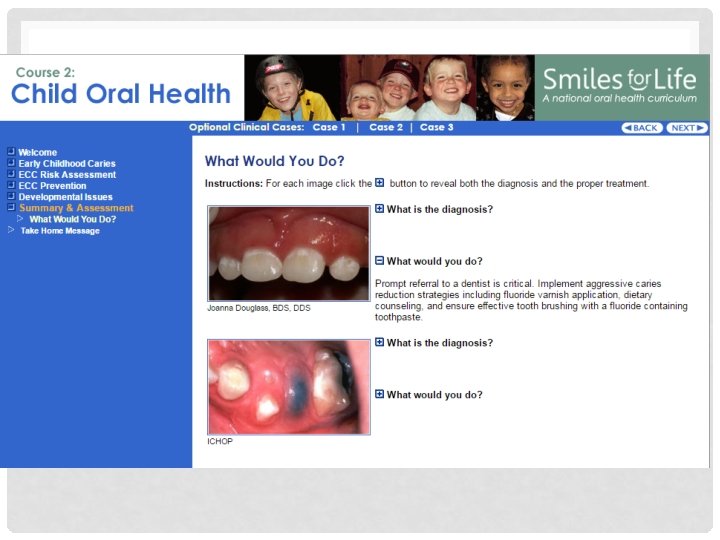 Course 2:
Child Oral Health

Smiles for Life
A national oral health curriculum

Optional Clinical Cases: Case 1 | Case 2 | Case 3

BACK NEXT

Welcome
Early Childhood Caries
ECC Risk Assessment
ECC Prevention
Developmental Issues
Summary & Assessment
What Would You Do?
Take Home Message

What Would You Do?

Instructions: For each image click the button to reveal both the diagnosis and the proper treatment.

What is the diagnosis?

What would you do?

Prompt referral to a dentist is critical. Implement aggressive caries reduction strategies including fluoride varnish application, dietary counseling, and ensure effective tooth brushing with a fluoride containing toothpaste.

Joanna Douglass, BDS, DDS

What is the diagnosis?

What would you do?

ICHOP